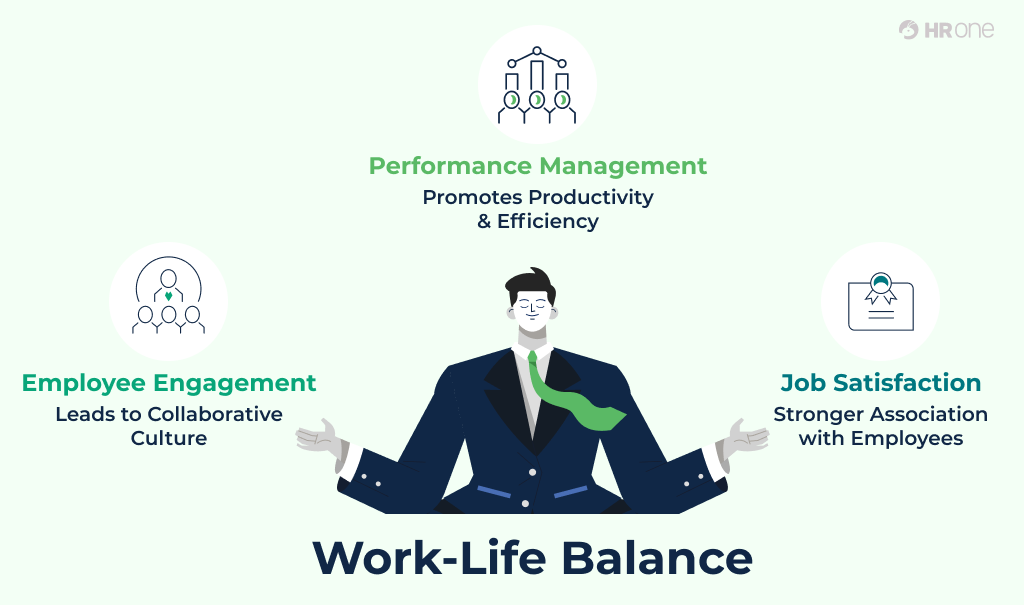 HR one

Performance Management
Promotes Productivity & Efficiency

Employee Engagement
Leads to Collaborative Culture

Job Satisfaction
Stronger Association with Employees

Work-Life Balance